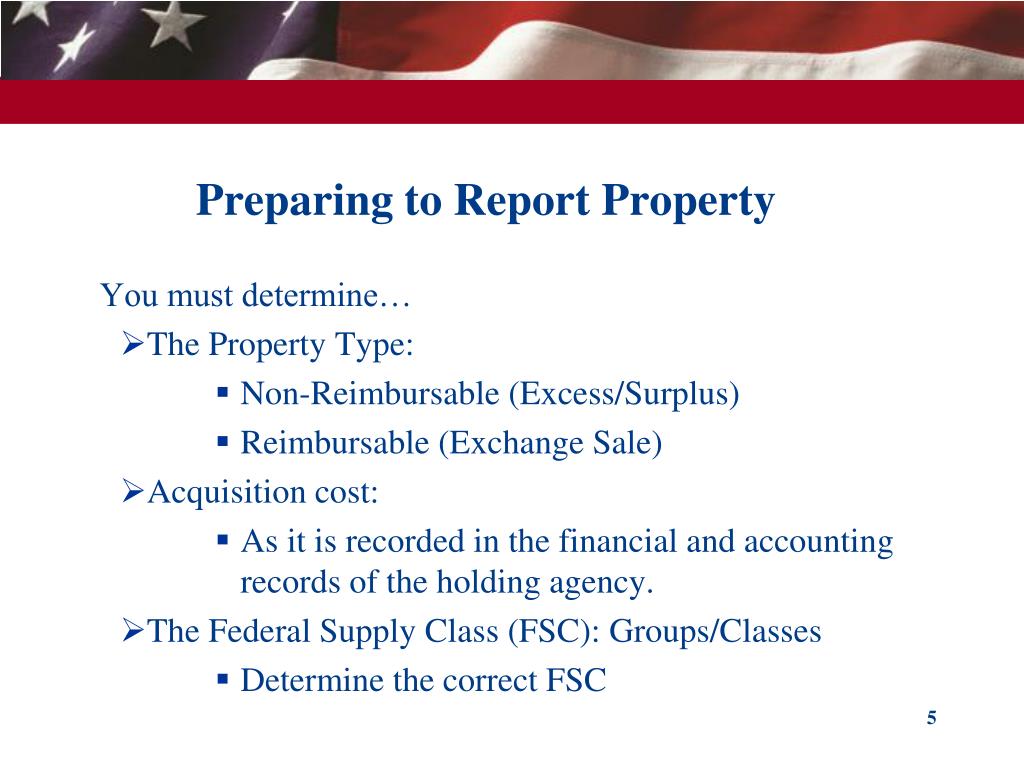 Preparing to Report Property

You must determine…

➢The Property Type:

▪ Non-Reimbursable (Excess/Surplus)

▪ Reimbursable (Exchange Sale)

➢Acquisition cost:

▪ As it is recorded in the financial and accounting records of the holding agency.

➢The Federal Supply Class (FSC): Groups/Classes

▪ Determine the correct FSC

5